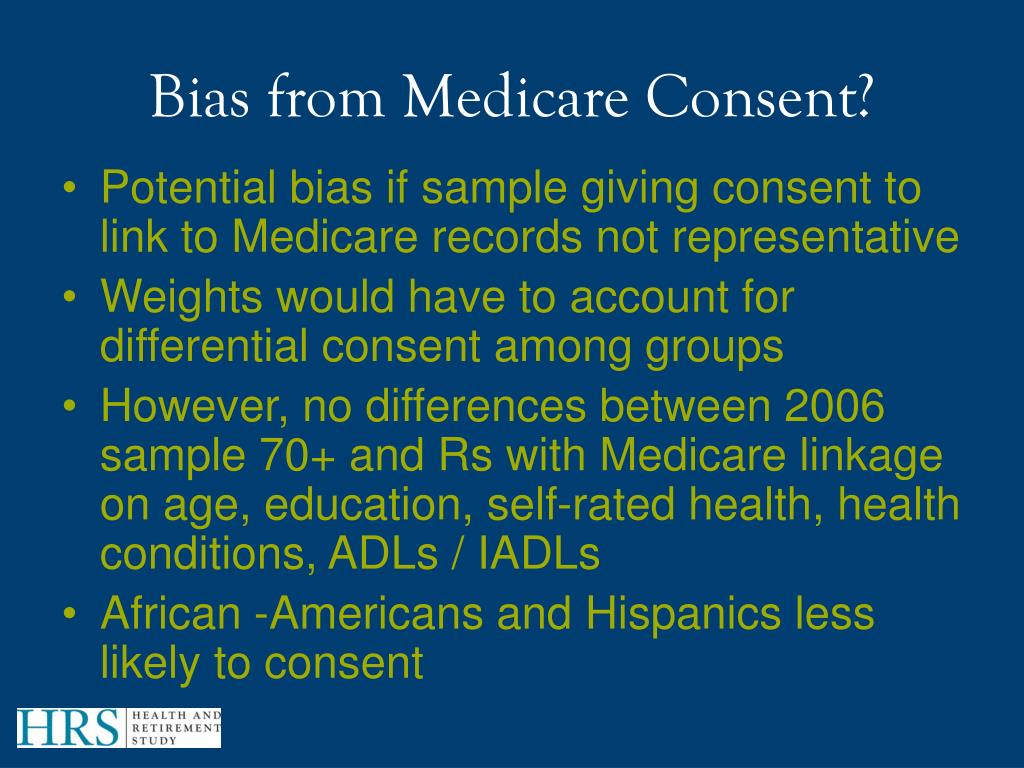 Bias from Medicare Consent?

• Potential bias if sample giving consent to link to Medicare records not representative
• Weights would have to account for differential consent among groups
• However, no differences between 2006 sample 70+ and Rs with Medicare linkage on age, education, self-rated health, health conditions, ADLs / IADLs
• African -Americans and Hispanics less likely to consent

HRS HEALTH AND RETIREMENT STUDY